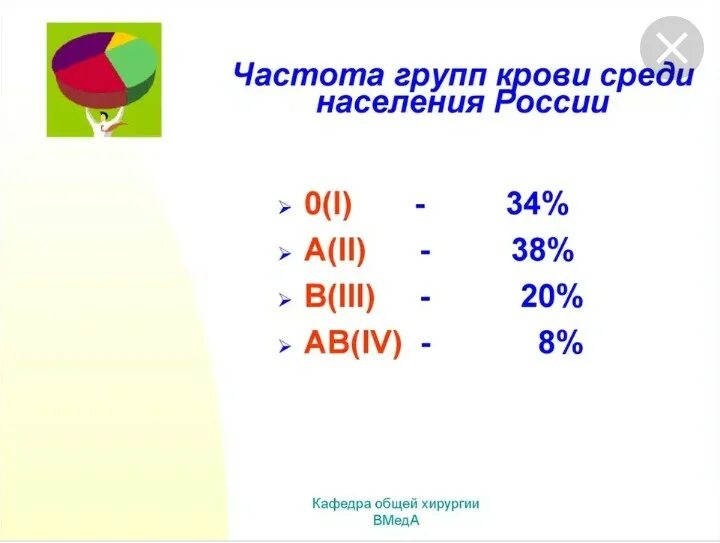 Частота групп крови среди населения России

➢ 0(I) - 34%
➢ A(II) - 38%
➢ B(III) - 20%
➢ AB(IV) - 8%

Кафедра общей хирургии
ВМедА